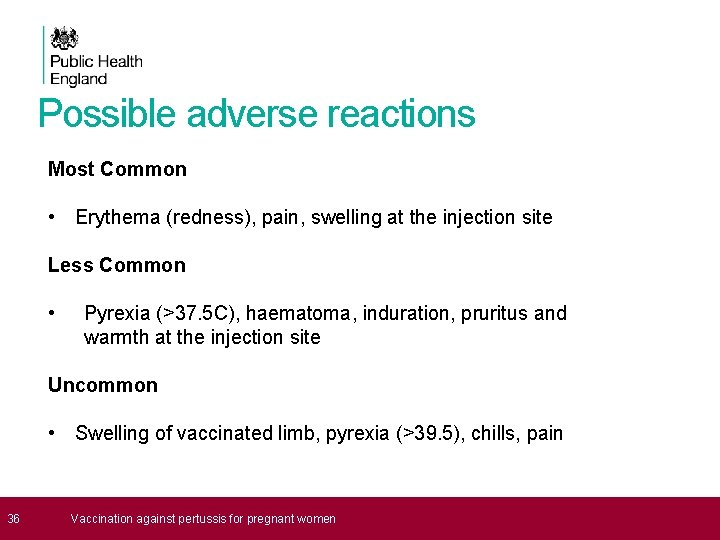 Public Health England

Possible adverse reactions

Most Common

• Erythema (redness), pain, swelling at the injection site

Less Common

• Pyrexia (>37.5C), haematoma, induration, pruritus and warmth at the injection site

Uncommon

• Swelling of vaccinated limb, pyrexia (>39.5), chills, pain

36 Vaccination against pertussis for pregnant women